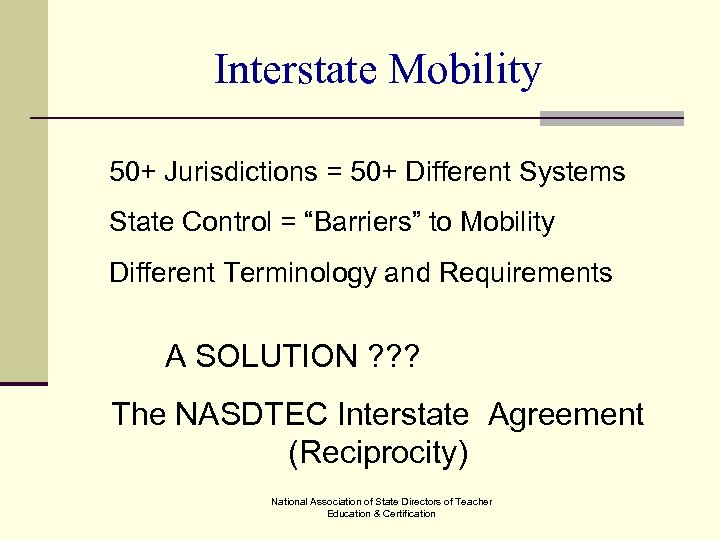 Interstate Mobility

50+ Jurisdictions = 50+ Different Systems

State Control = “Barriers” to Mobility

Different Terminology and Requirements

A SOLUTION ???

The NASDTEC Interstate Agreement (Reciprocity)

National Association of State Directors of Teacher Education & Certification